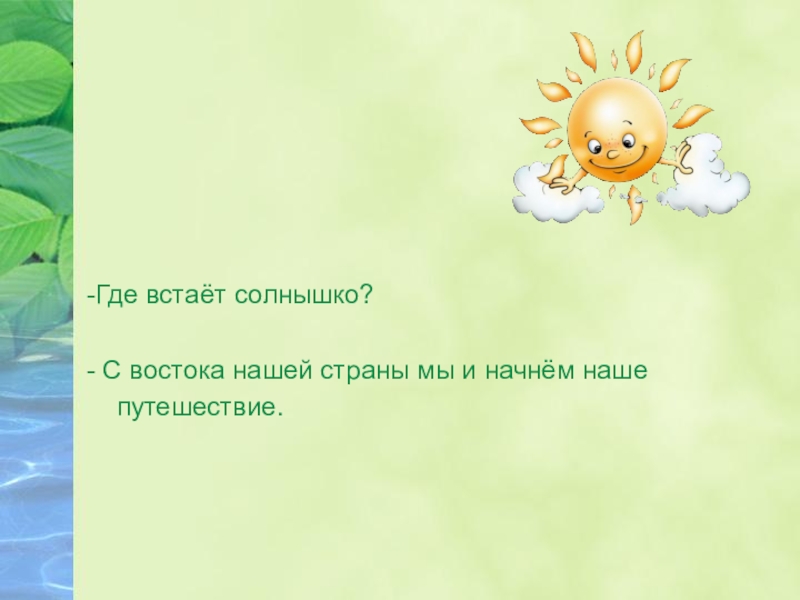 -Где встаёт солнышко?

- С востока нашей страны мы и начнём наше путешествие.